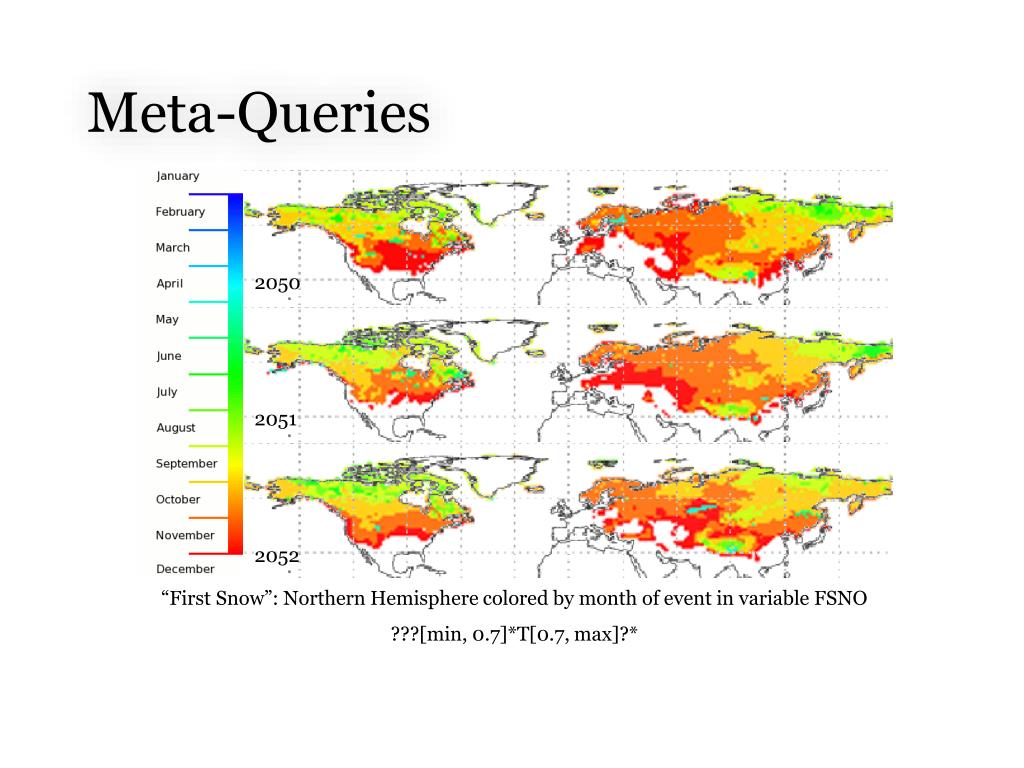 Meta-Queries

January
February
March
April
May
June
July
August
September
October
November
December

2050
2051
2052

“First Snow”: Northern Hemisphere colored by month of event in variable FSNO

???[min, 0.7]*T[0.7, max]?*